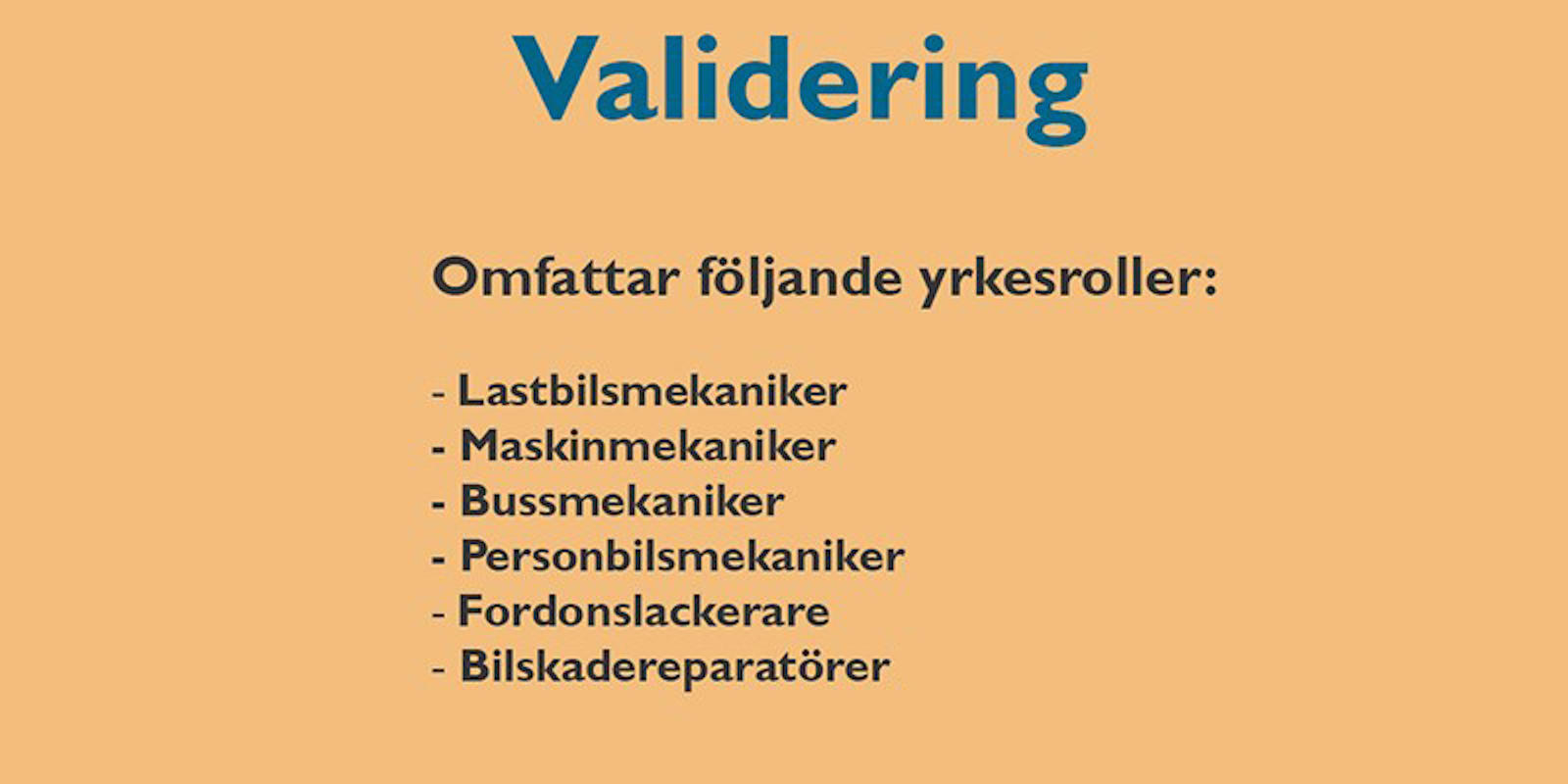 Validering

Omfattar följande yrkesroller:

- Lastbilsmekaniker
- Maskinmekaniker
- Bussmekaniker
- Personbilsmekaniker
- Fordonslackerare
- Bilskadereparatörer